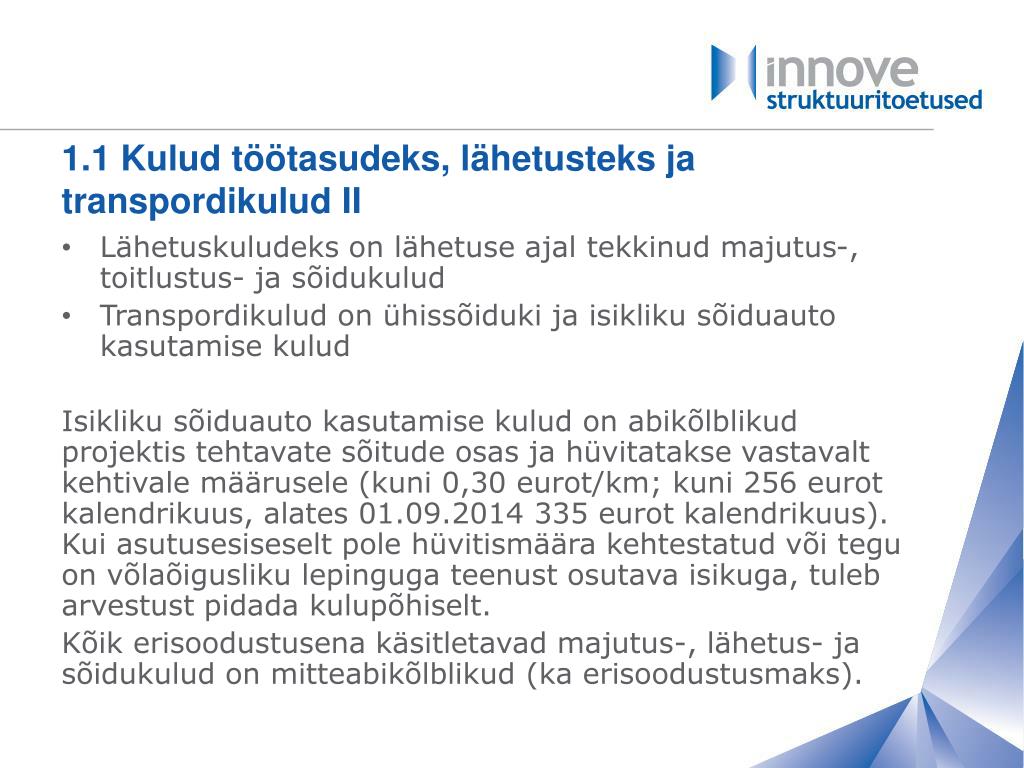 innove
struktuuritoetused

1.1 Kulud töötasudeks, lähetusteks ja transpordikulud II

• Lähetuskuludeks on lähetuse ajal tekkinud majutus-, toitlustus- ja sõidukulud
• Transpordikulud on ühissõiduki ja isikliku sõiduauto kasutamise kulud

Isikliku sõiduauto kasutamise kulud on abikõlblikud projektis tehtavate sõitude osas ja hüvitatakse vastavalt kehtivale määrusele (kuni 0,30 eurot/km; kuni 256 eurot kalendrikuus, alates 01.09.2014 335 eurot kalendrikuus). Kui asutusesiseselt pole hüvitismäära kehtestatud või tegu on võlaõigusliku lepinguga teenust osutava isikuga, tuleb arvestust pidada kulupõhiselt.

Kõik erisoodustusena käsitletavad majutus-, lähetus- ja sõidukulud on mitteabikõlblikud (ka erisoodustusmaks).